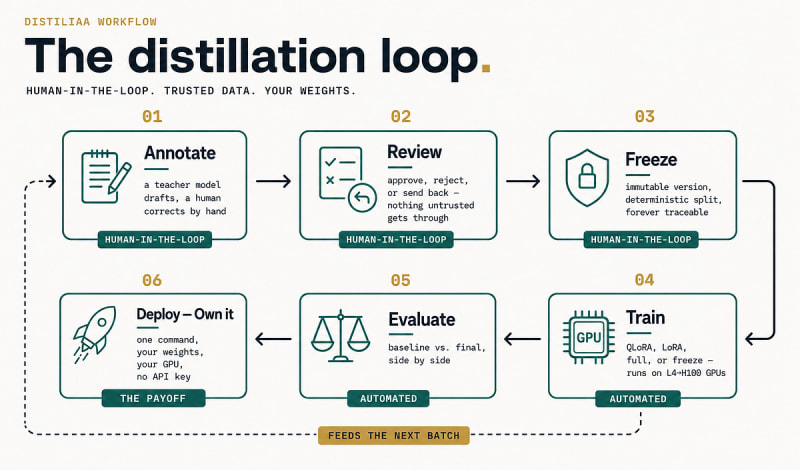 DISTILIAA WORKFLOW

The distillation loop.

HUMAN-IN-THE-LOOP. TRUSTED DATA. YOUR WEIGHTS.

01

Annotate

a teacher model drafts, a human corrects by hand

HUMAN-IN-THE-LOOP

02

Review

approve, reject, or send back — nothing untrusted gets through

HUMAN-IN-THE-LOOP

03

Freeze

immutable version, deterministic split, forever traceable

HUMAN-IN-THE-LOOP

04

GPU

Train

QLoRA, LoRA, full, or freeze — runs on L4→H100 GPUs

AUTOMATED

05

Evaluate

baseline vs. final, side by side

AUTOMATED

06

Deploy — Own it

one command, your weights, your GPU, no API key

THE PAYOFF

FEEDS THE NEXT BATCH